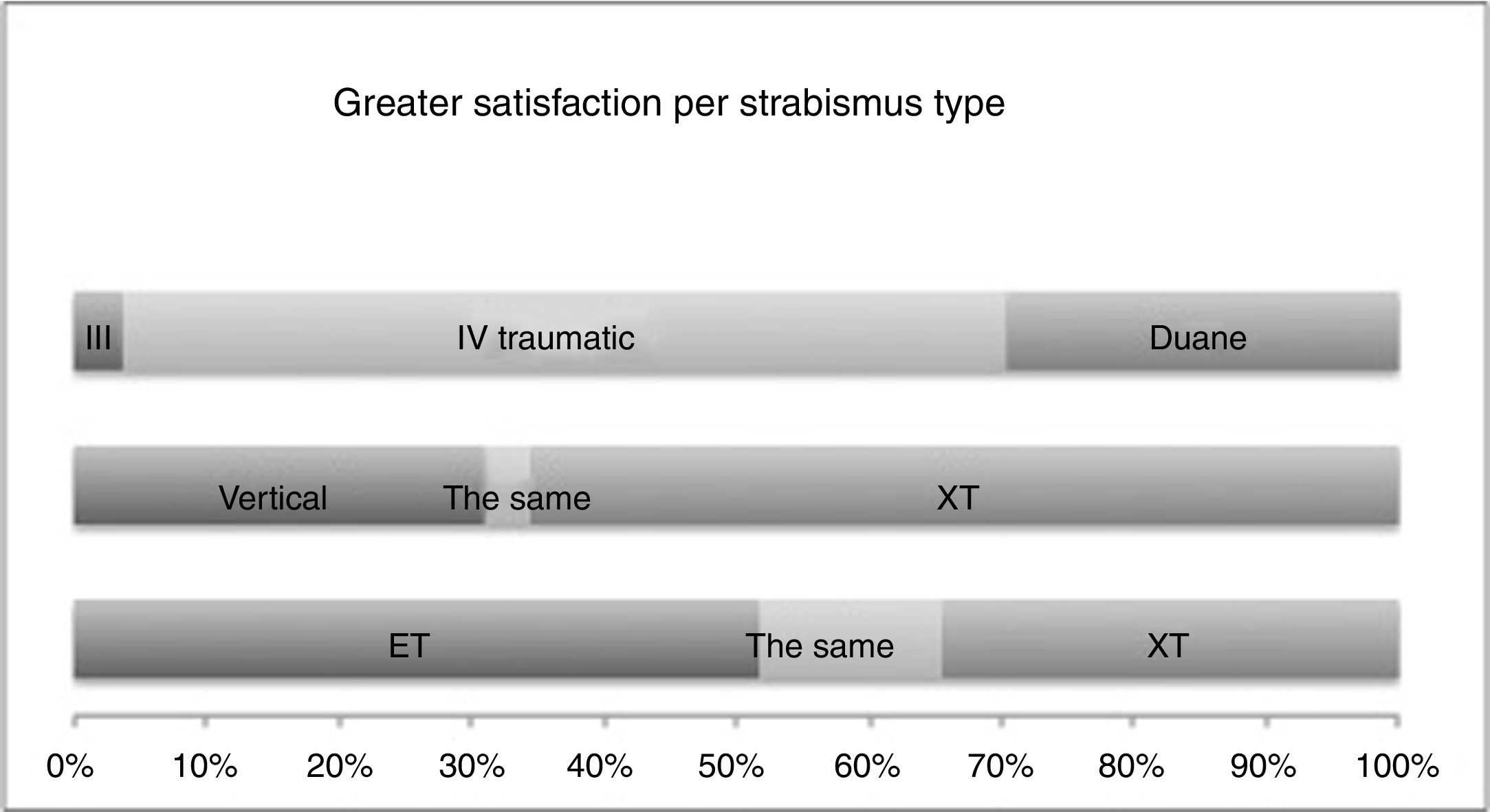 Greater satisfaction per strabismus type

III IV traumatic Duane

Vertical The same XT

ET The same XT

0% 10% 20% 30% 40% 50% 60% 70% 80% 90% 100%